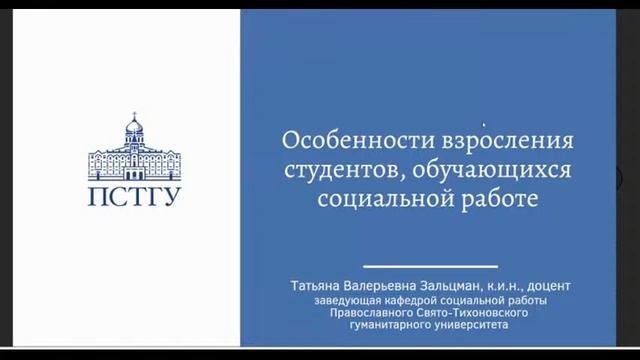 ПСТГУ

Особенности взросления студентов, обучающихся социальной работе

Татьяна Валерьевна Зальцман, к.и.н., доцент
заведующая кафедрой социальной работы Православного Свято-Тихоновского гуманитарного университета